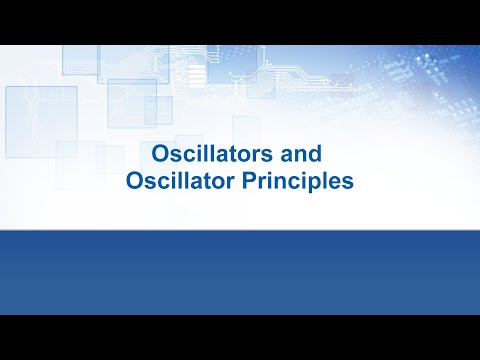 Oscillators and
Oscillator Principles